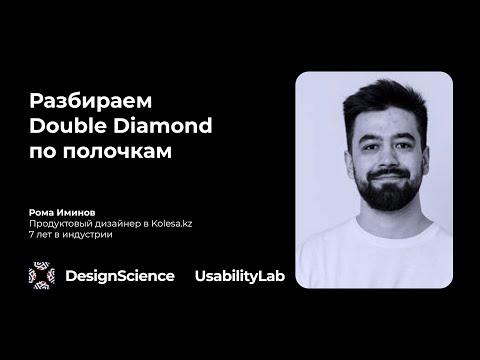 Разбираем Double Diamond по полочкам

Рома Иминов
Продуктовый дизайнер в Kolesa.kz
7 лет в индустрии

DesignScience UsabilityLab